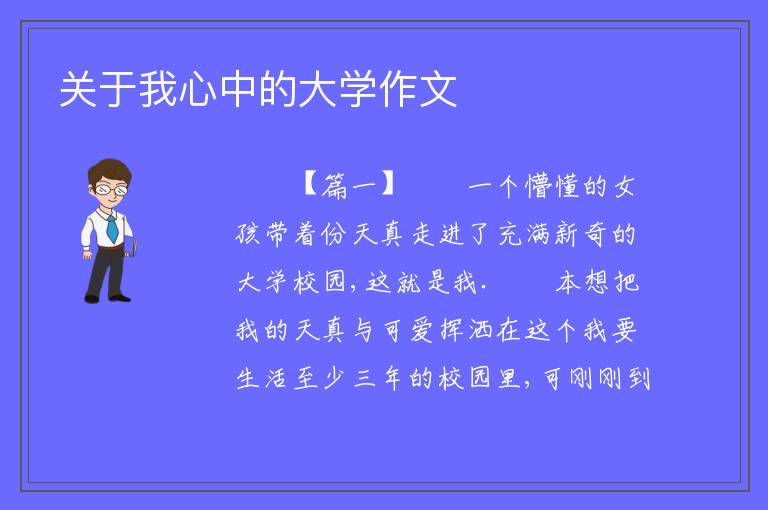 关于我心中的大学作文

【篇一】 一个懵懂的女孩带着份天真走进了充满新奇的大学校园，这就是我. 本想把我的天真与可爱挥洒在这个我要生活至少三年的校园里，可刚刚到